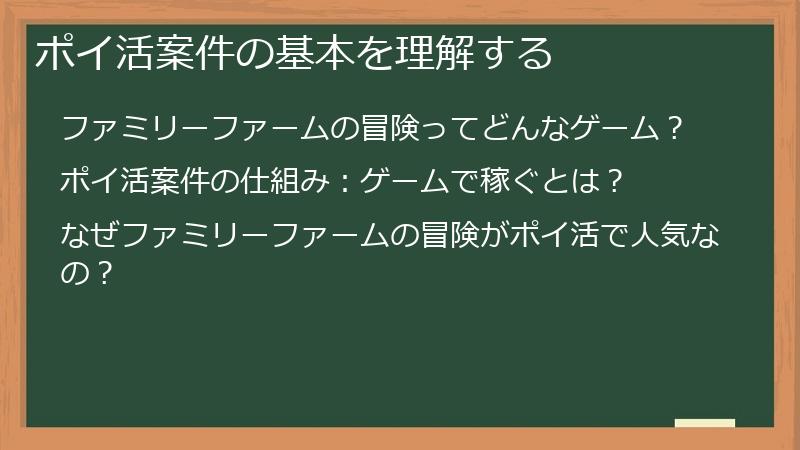 ポイ活案件の基本を理解する

ファミリーファームの冒険ってどんなゲーム？

ポイ活案件の仕組み：ゲームで稼ぐとは？

なぜファミリーファームの冒険がポイ活で人気なの？